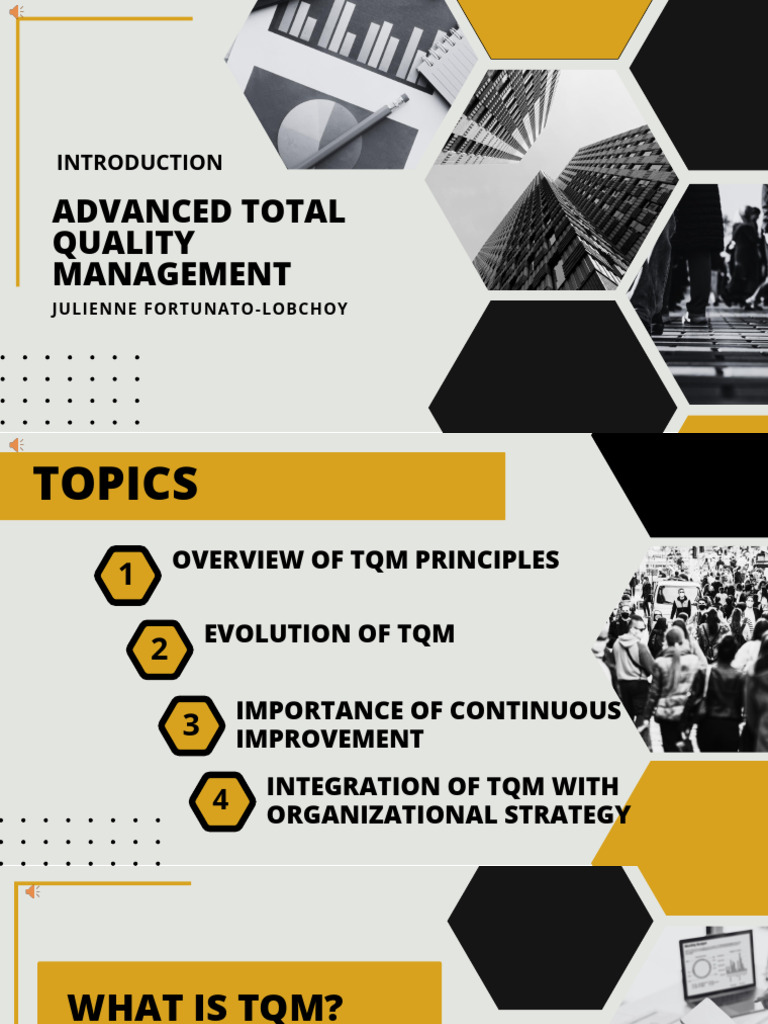 INTRODUCTION

ADVANCED TOTAL QUALITY MANAGEMENT

JULIENNE FORTUNATO-LOBCHOY

TOPICS

1 OVERVIEW OF TQM PRINCIPLES

2 EVOLUTION OF TQM

3 IMPORTANCE OF CONTINUOUS IMPROVEMENT

4 INTEGRATION OF TQM WITH ORGANIZATIONAL STRATEGY

WHAT IS TQM?